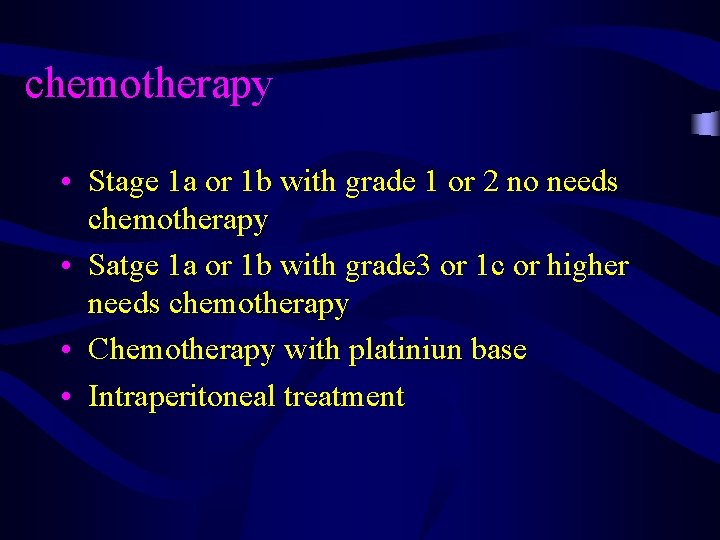 chemotherapy

• Stage 1a or 1b with grade 1 or 2 no needs chemotherapy
• Satge 1a or 1b with grade3 or 1c or higher needs chemotherapy
• Chemotherapy with platiniun base
• Intraperitoneal treatment